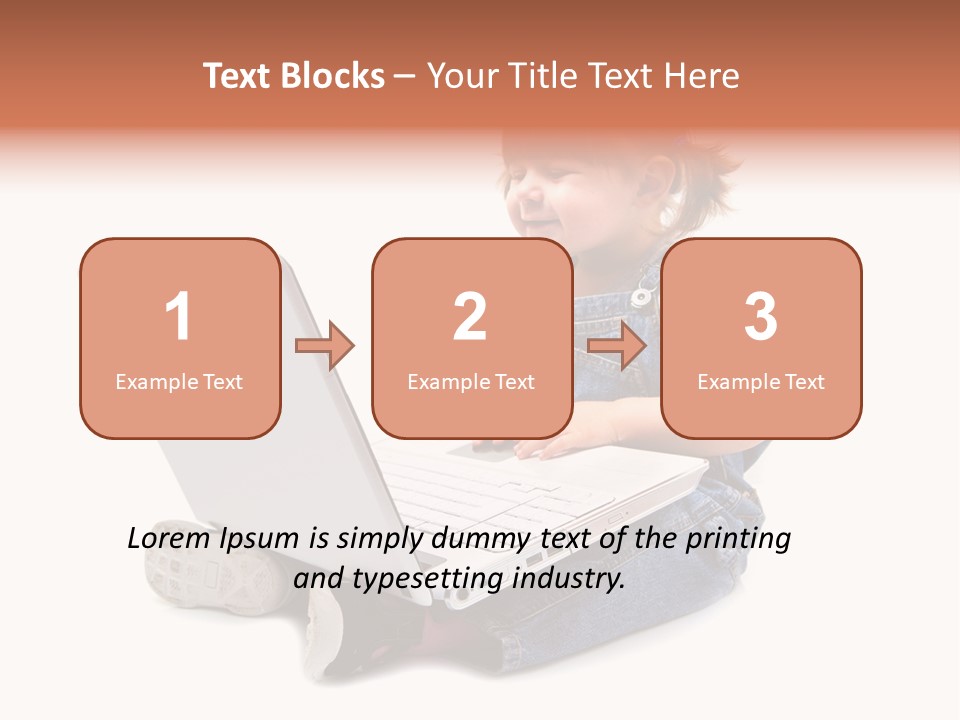 Text Blocks – Your Title Text Here

1
Example Text

2
Example Text

3
Example Text

Lorem Ipsum is simply dummy text of the printing and typesetting industry.